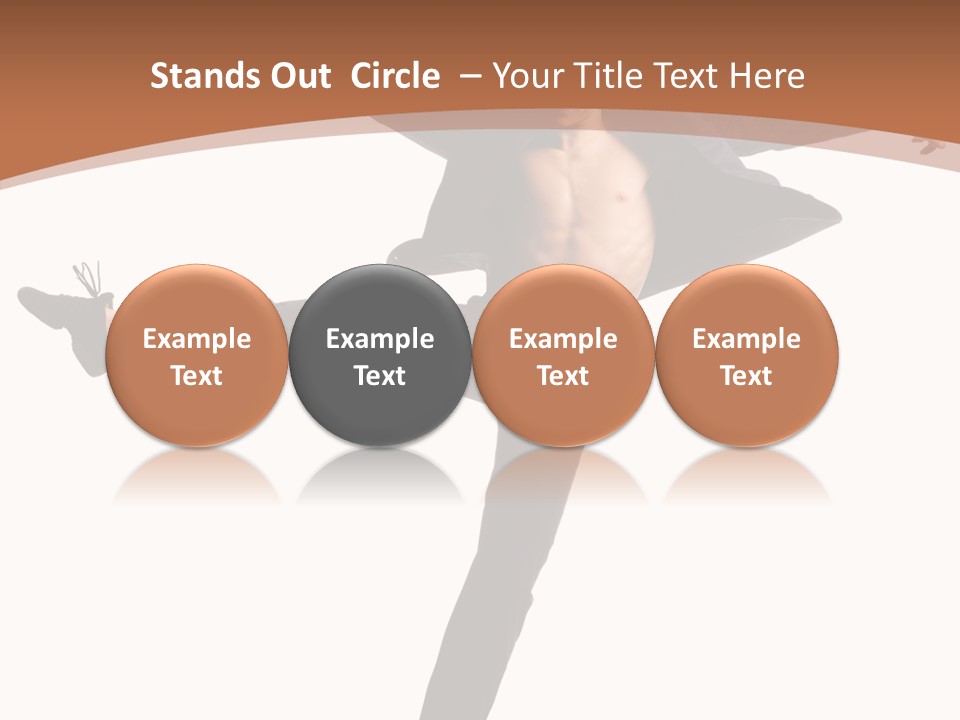 Stands Out Circle – Your Title Text Here

Example Text

Example Text

Example Text

Example Text